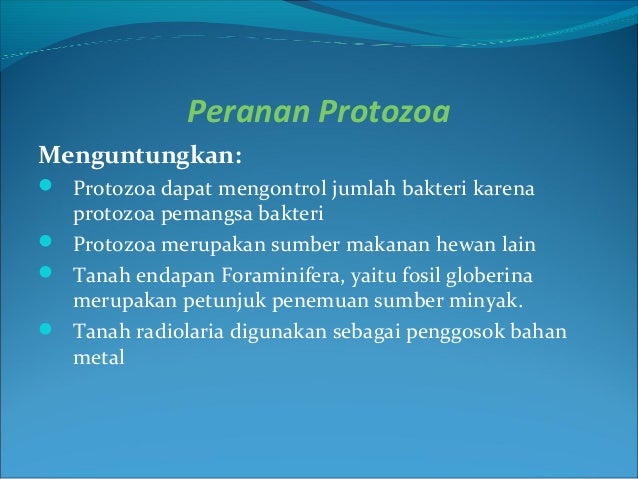 Peranan Protozoa

Menguntungkan:

- Protozoa dapat mengontrol jumlah bakteri karena protozoa pemangsa bakteri
- Protozoa merupakan sumber makanan hewan lain
- Tanah endapan Foraminifera, yaitu fosil globerina merupakan petunjuk penemuan sumber minyak.
- Tanah radiolaria digunakan sebagai penggosok bahan metal